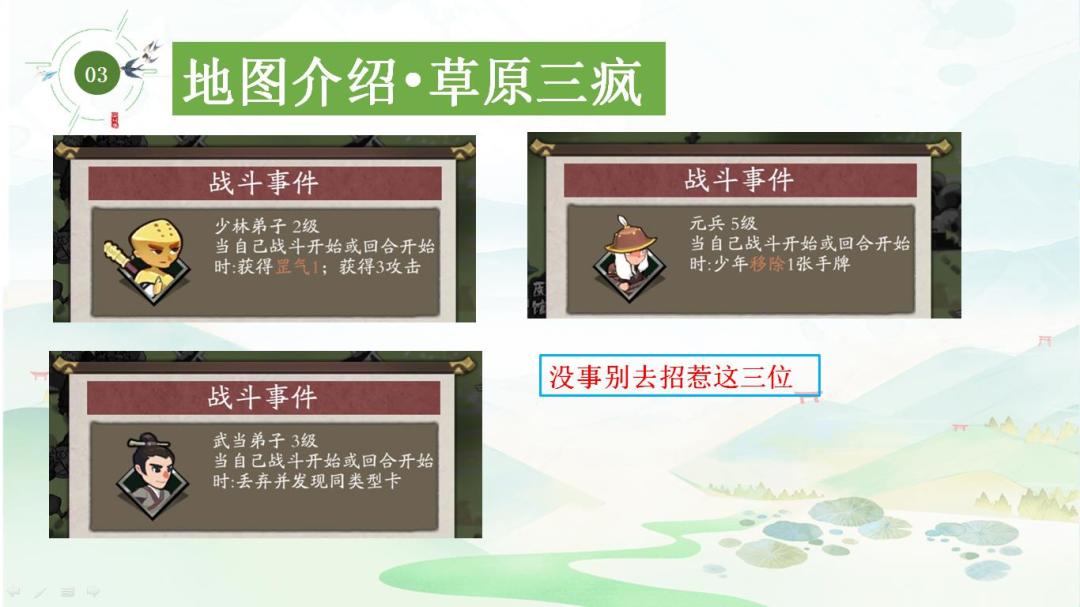 03

地图介绍•草原三疯

战斗事件

少林弟子 2级
当自己战斗开始或回合开始时:获得罡气1；获得3攻击

战斗事件

元兵 5级
当自己战斗开始或回合开始时:少年移除1张手牌

战斗事件

武当弟子 3级
当自己战斗开始或回合开始时:丢弃并发现同类型卡

没事别去招惹这三位